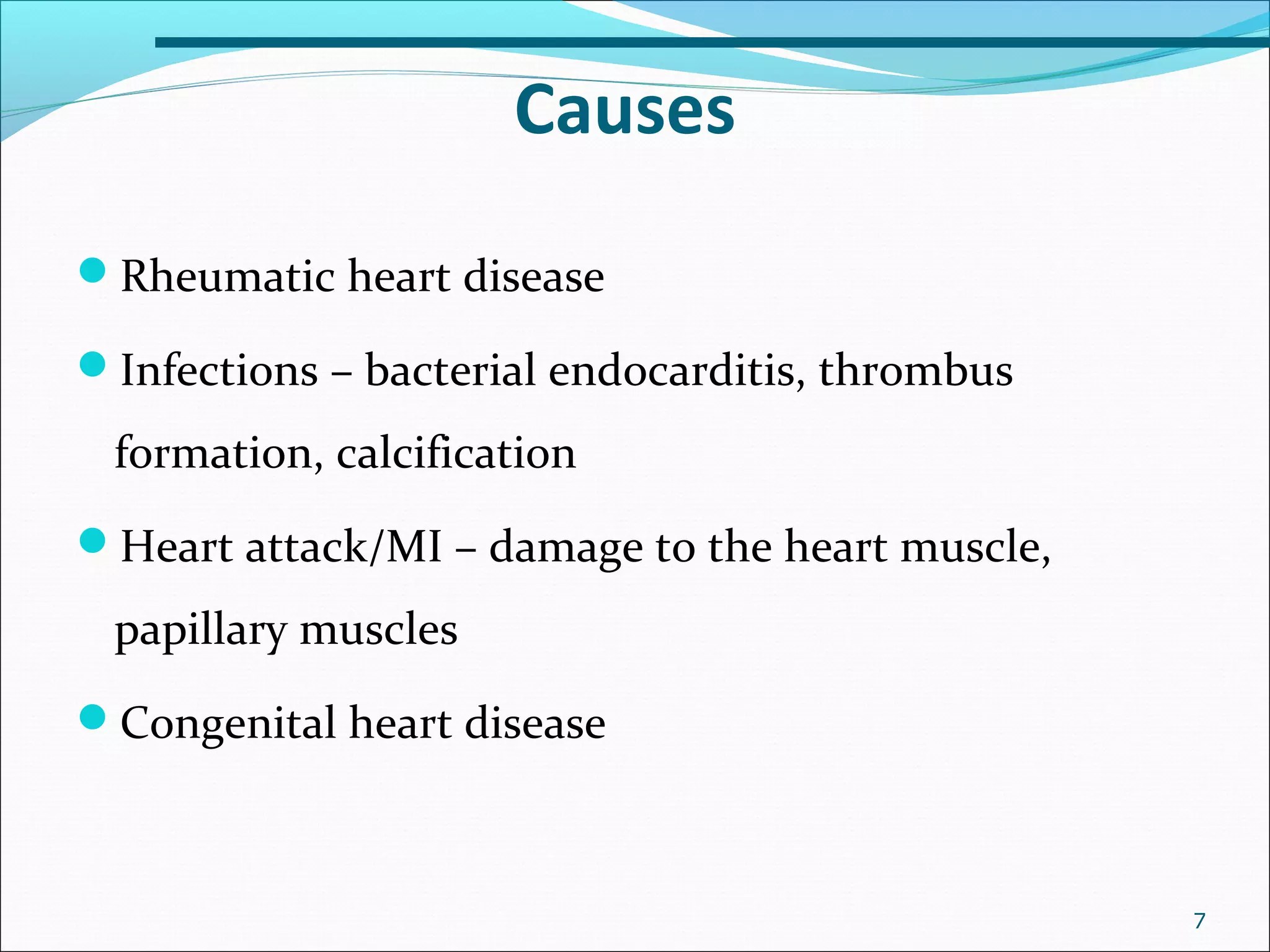 Causes

- Rheumatic heart disease
- Infections – bacterial endocarditis, thrombus formation, calcification
- Heart attack/MI – damage to the heart muscle, papillary muscles
- Congenital heart disease

7